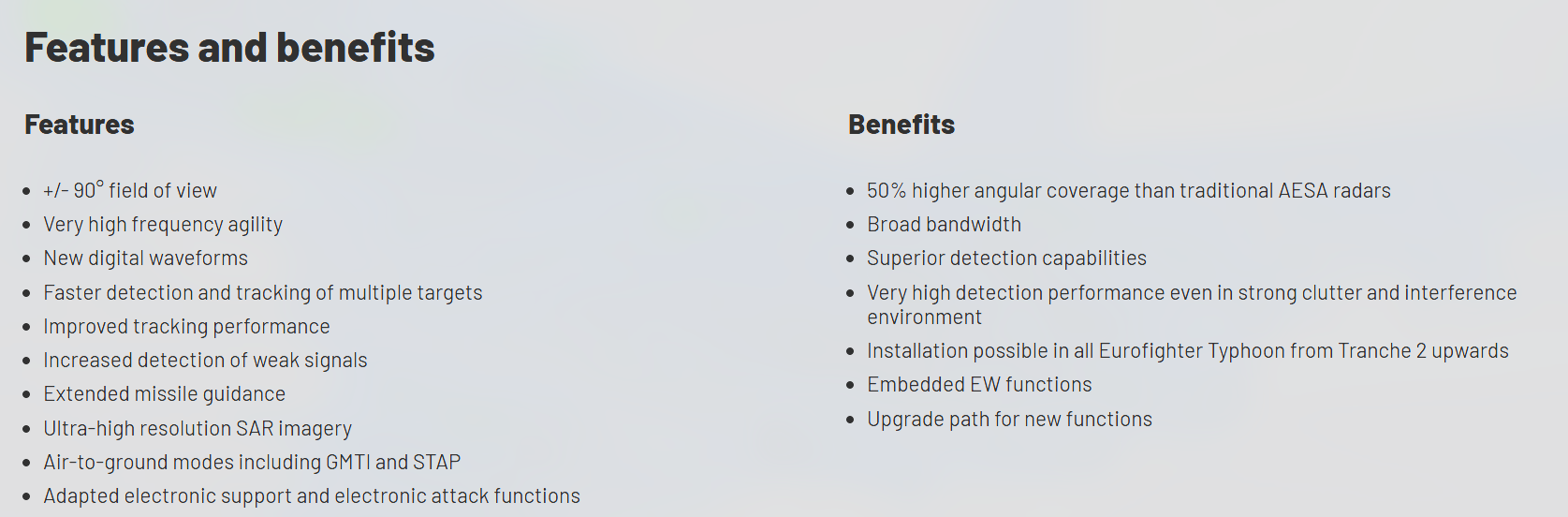 Features and benefits

Features

- +/- 90° field of view
- Very high frequency agility
- New digital waveforms
- Faster detection and tracking of multiple targets
- Improved tracking performance
- Increased detection of weak signals
- Extended missile guidance
- Ultra-high resolution SAR imagery
- Air-to-ground modes including GMTI and STAP
- Adapted electronic support and electronic attack functions

Benefits

- 50% higher angular coverage than traditional AESA radars
- Broad bandwidth
- Superior detection capabilities
- Very high detection performance even in strong clutter and interference environment
- Installation possible in all Eurofighter Typhoon from Tranche 2 upwards
- Embedded EW functions
- Upgrade path for new functions